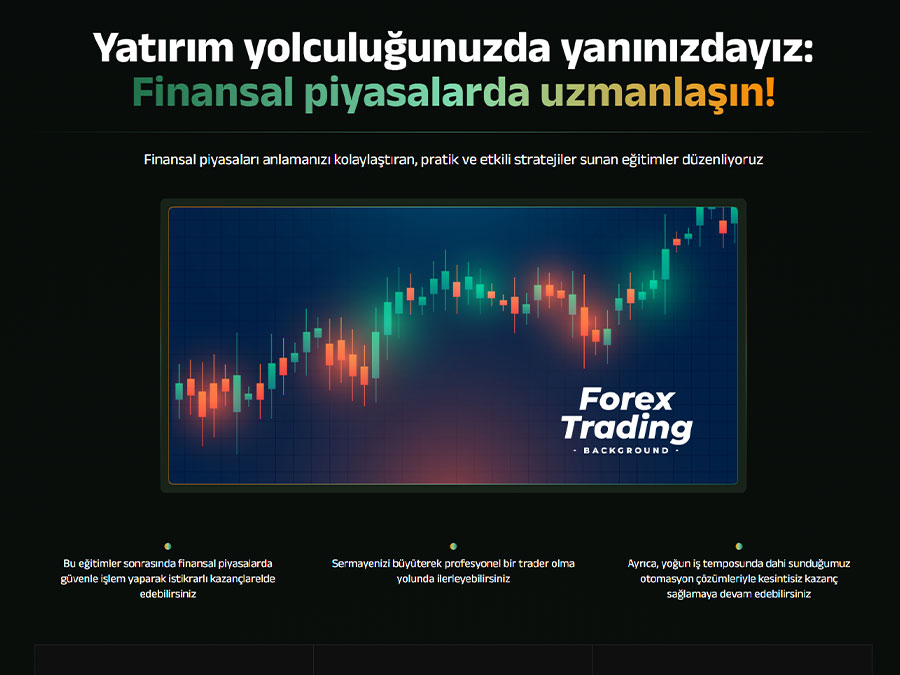 Yatırım yolculuğunuzda yanınızdayız:
Finansal piyasalarda uzmanlaşın!

Finansal piyasaları anlamanızı kolaylaştıran, pratik ve etkili stratejiler sunan eğitimler düzenliyoruz

Forex Trading
- BACKGROUND -

Bu eğitimler sonrasında finansal piyasalarda güvenle işlem yaparak istikrarlı kazançlarelde edebilirsiniz

Sermayenizi büyüterek profesyonel bir trader olma yolunda ilerleyebilirsiniz

Ayrıca, yoğun iş temposunda dahi sunduğumuz otomasyon çözümleriyle kesintisiz kazanç sağlamaya devam edebilirsiniz